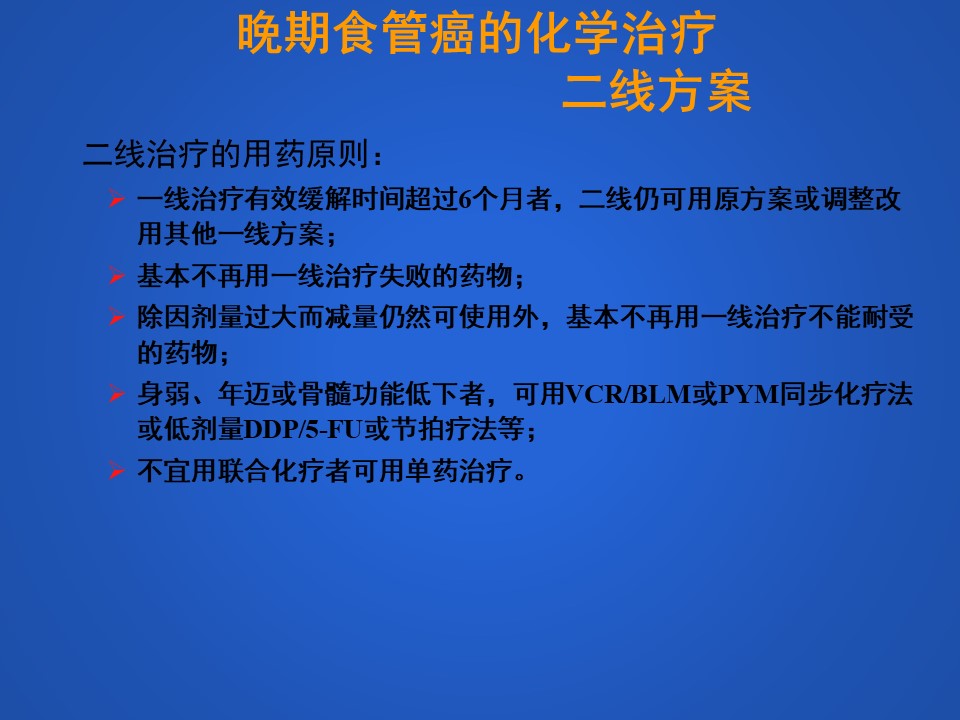 晚期食管癌的化学治疗
二线方案

二线治疗的用药原则：

➢ 一线治疗有效缓解时间超过6个月者，二线仍可用原方案或调整改用其他一线方案；

➢ 基本不再用一线治疗失败的药物；

➢ 除因剂量过大而减量仍然可使用外，基本不再用一线治疗不能耐受的药物；

➢ 身弱、年迈或骨髓功能低下者，可用VCR/BLM或PYM同步化疗法或低剂量DDP/5-FU或节拍疗法等；

➢ 不宜用联合化疗者可用单药治疗。